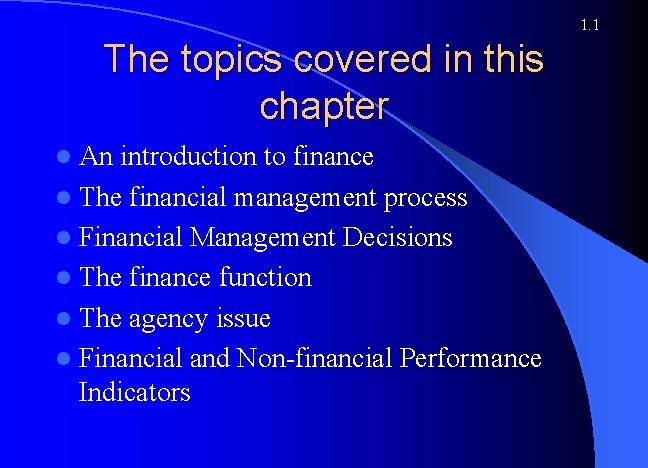 1.1

The topics covered in this chapter

- An introduction to finance
- The financial management process
- Financial Management Decisions
- The finance function
- The agency issue
- Financial and Non-financial Performance Indicators